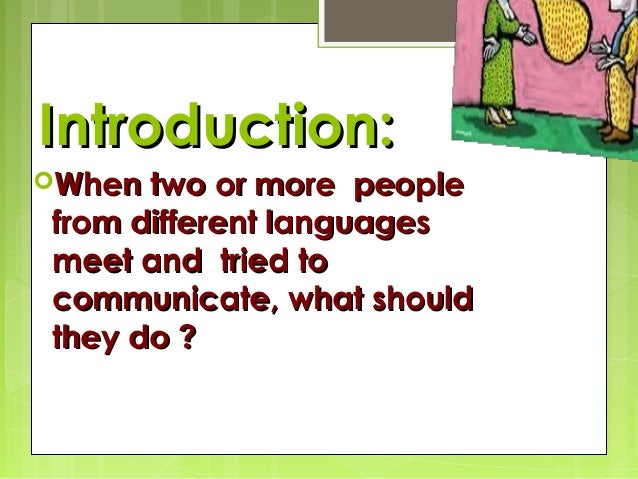 Introduction:

When two or more people from different languages meet and tried to communicate, what should they do ?